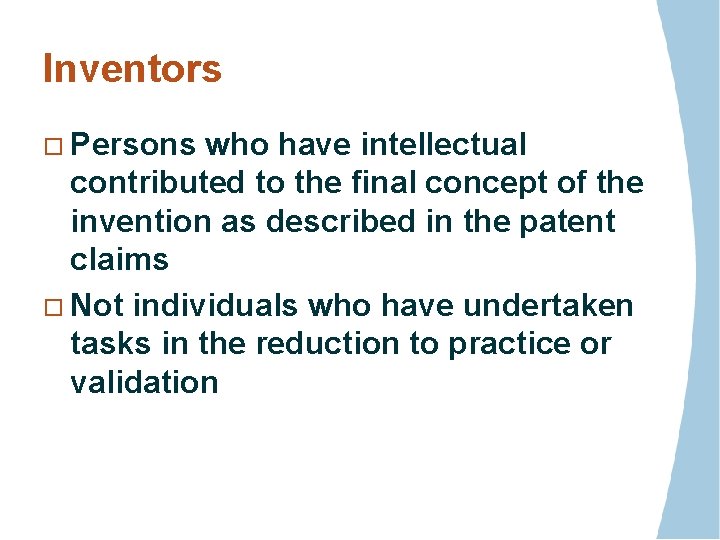 Inventors

□ Persons who have intellectual contributed to the final concept of the invention as described in the patent claims

□ Not individuals who have undertaken tasks in the reduction to practice or validation